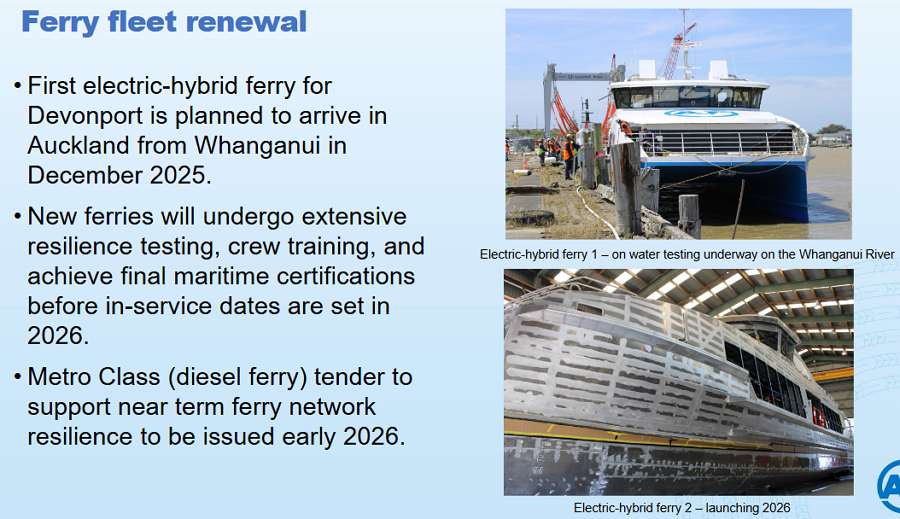 Ferry fleet renewal

• First electric-hybrid ferry for Devonport is planned to arrive in Auckland from Whanganui in December 2025.

• New ferries will undergo extensive resilience testing, crew training, and achieve final maritime certifications before in-service dates are set in 2026.

• Metro Class (diesel ferry) tender to support near term ferry network resilience to be issued early 2026.

Electric-hybrid ferry 1 – on water testing underway on the Whanganui River

Electric-hybrid ferry 2 – launching 2026